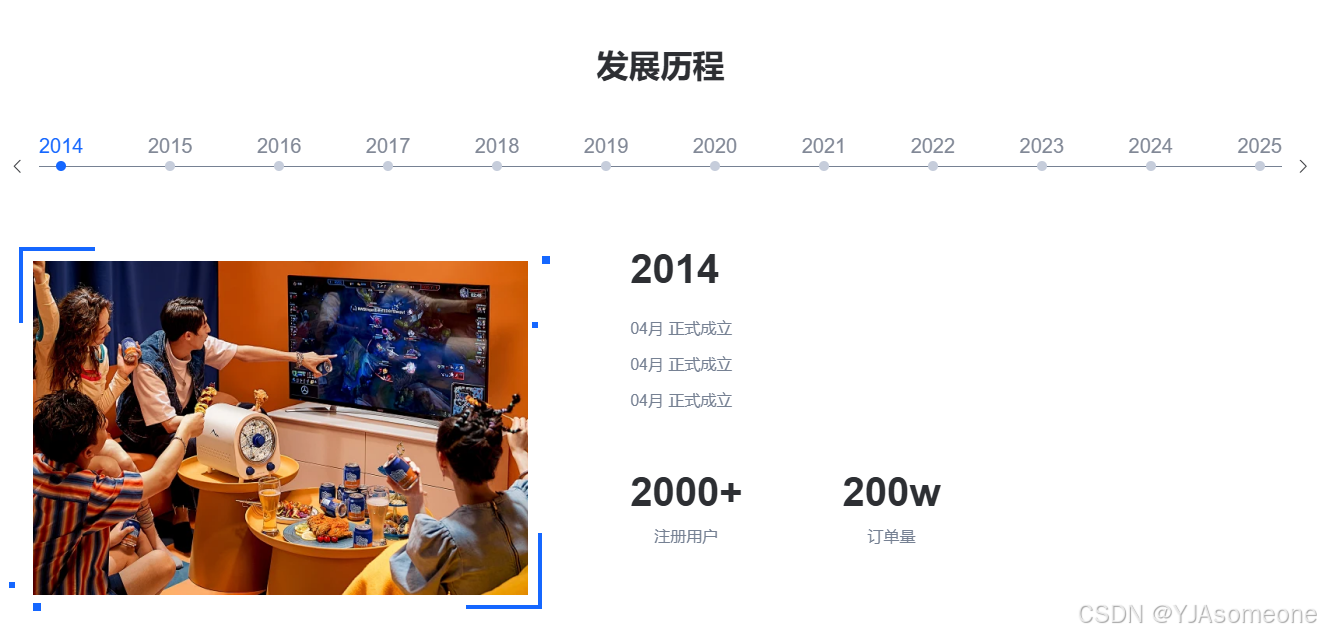 发展历程

2014 2015 2016 2017 2018 2019 2020 2021 2022 2023 2024 2025

2014

04月 正式成立

04月 正式成立

04月 正式成立

2000+
注册用户

200w
订单量

CSDN @YJAsomeone